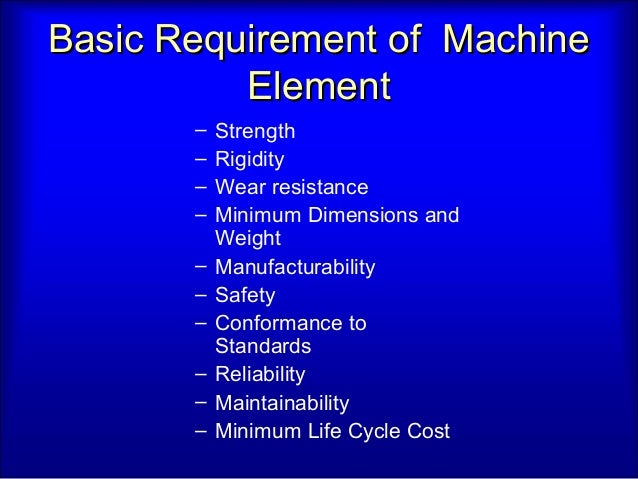 Basic Requirement of Machine Element

– Strength
– Rigidity
– Wear resistance
– Minimum Dimensions and Weight
– Manufacturability
– Safety
– Conformance to Standards
– Reliability
– Maintainability
– Minimum Life Cycle Cost